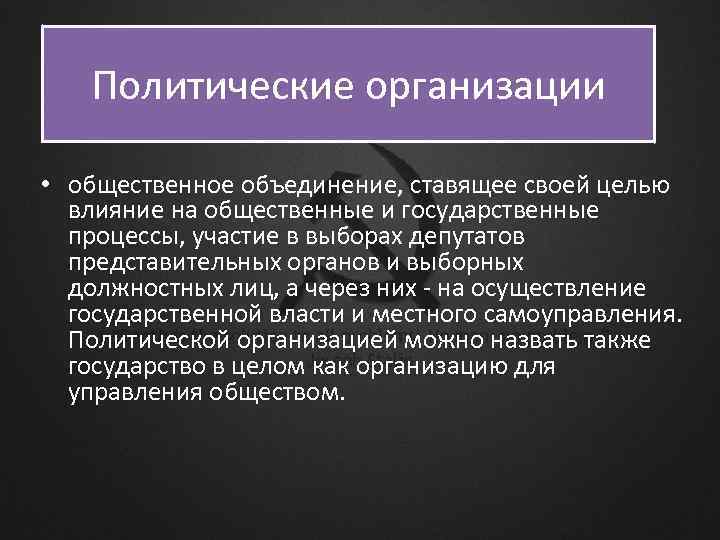 Политические организации

• общественное объединение, ставящее своей целью влияние на общественные и государственные процессы, участие в выборах депутатов представительных органов и выборных должностных лиц, а через них - на осуществление государственной власти и местного самоуправления. Политической организацией можно назвать также государство в целом как организацию для управления обществом.